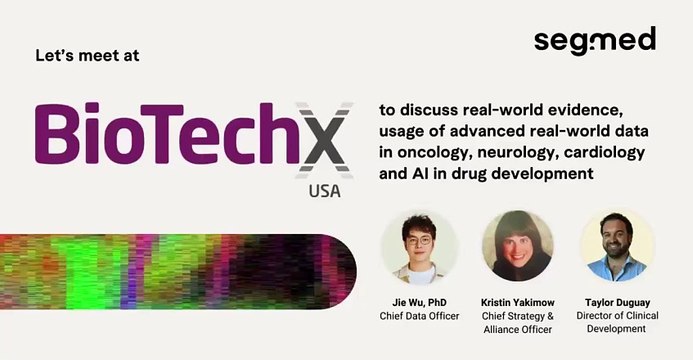 Let's meet at

segmed

BioTechX USA

to discuss real-world evidence, usage of advanced real-world data in oncology, neurology, cardiology and AI in drug development

Jie Wu, PhD
Chief Data Officer

Kristin Yakimow
Chief Strategy & Alliance Officer

Taylor Duguay
Director of Clinical Development